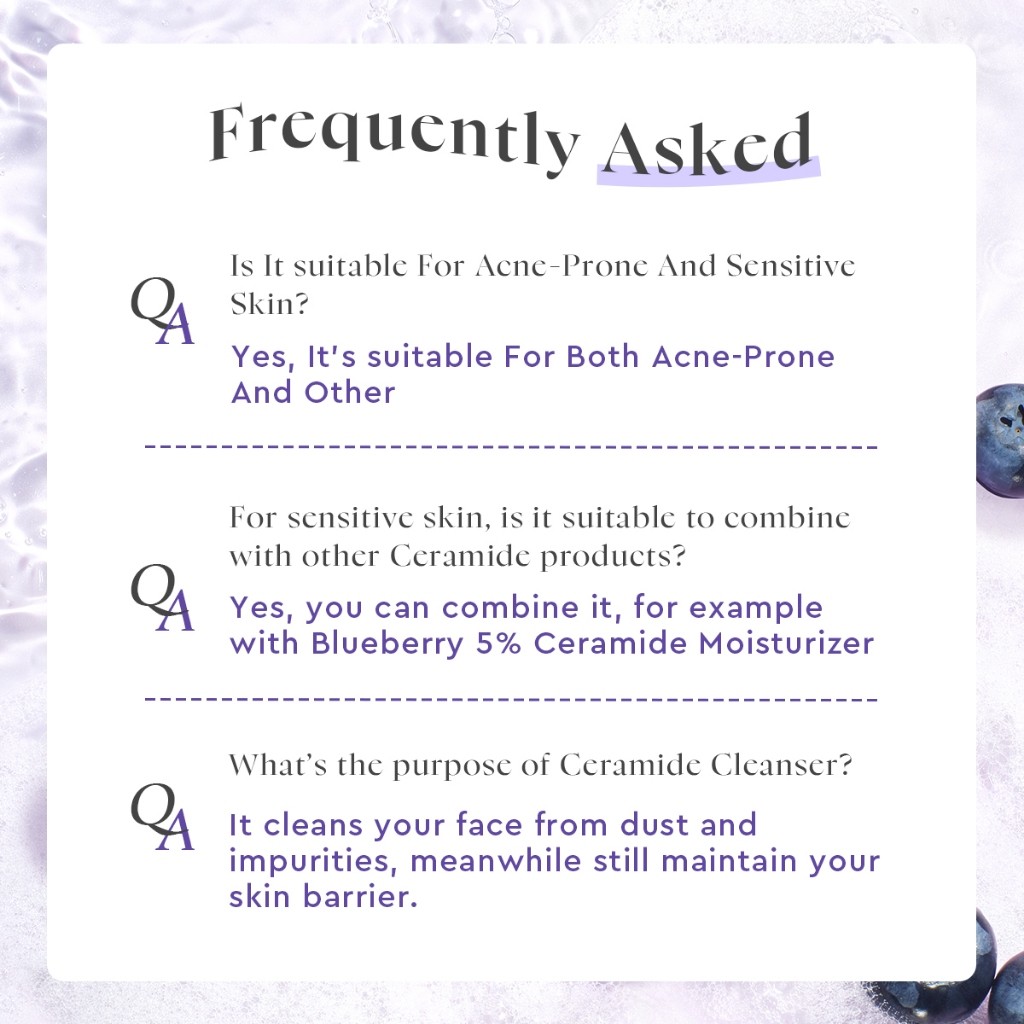 Frequently Asked

QA Is It suitable For Acne-Prone And Sensitive Skin?

Yes, It's suitable For Both Acne-Prone And Other

QA For sensitive skin, is it suitable to combine with other Ceramide products?

Yes, you can combine it, for example with Blueberry 5% Ceramide Moisturizer

QA What's the purpose of Ceramide Cleanser?

It cleans your face from dust and impurities, meanwhile still maintain your skin barrier.